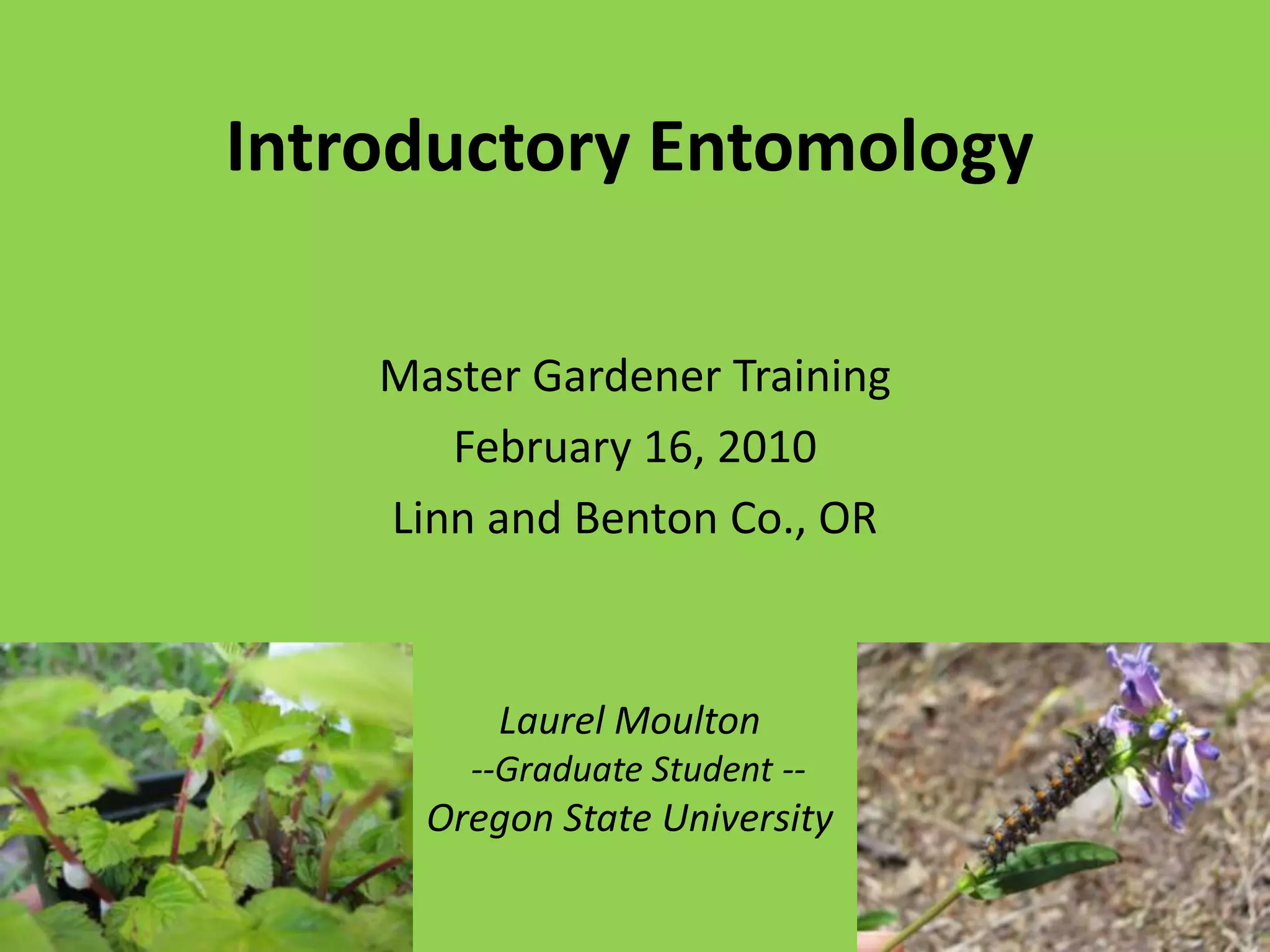 Introductory Entomology

Master Gardener Training
February 16, 2010
Linn and Benton Co., OR

Laurel Moulton
--Graduate Student --
Oregon State University